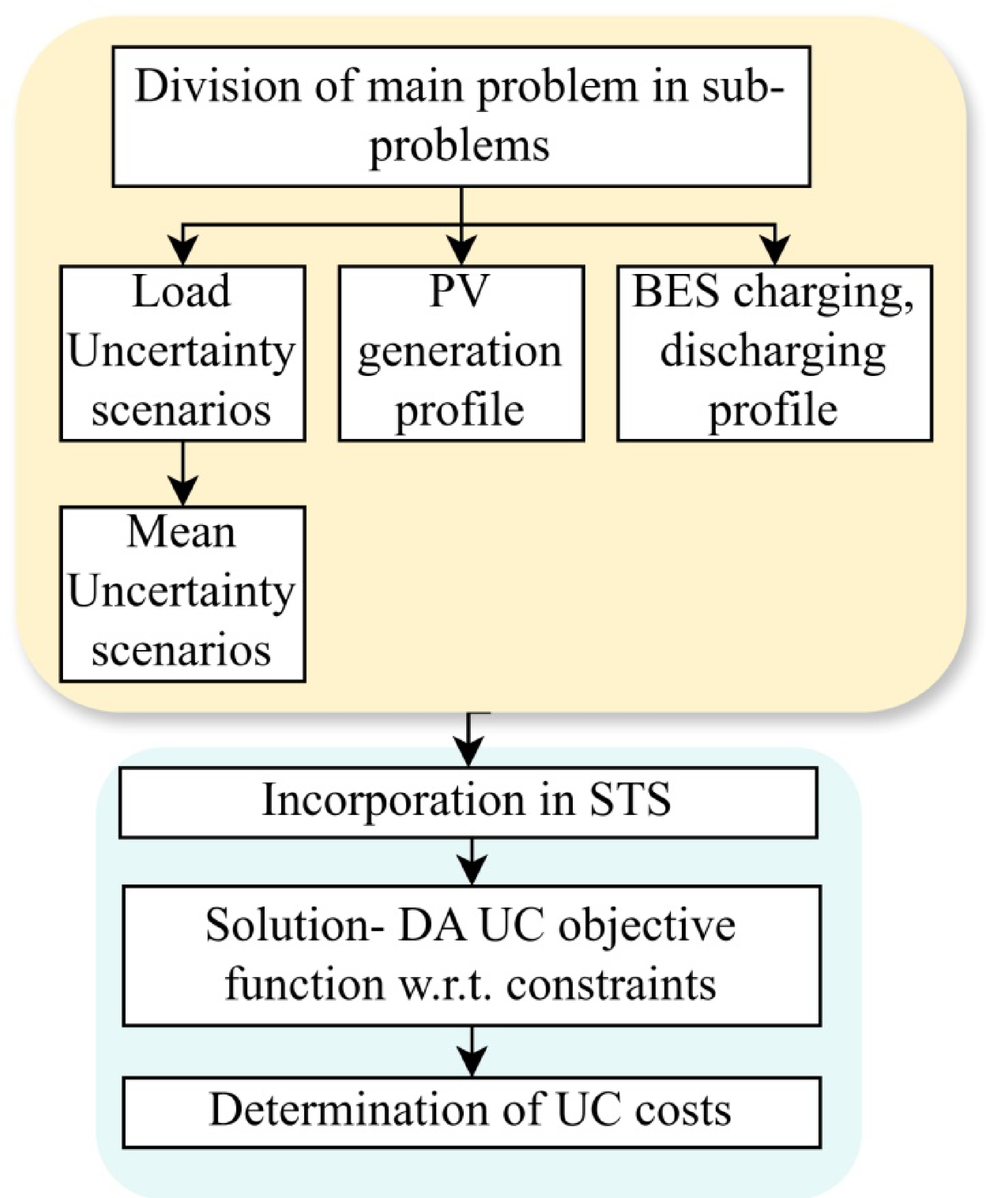 Division of main problem in sub-problems

Load Uncertainty scenarios

PV generation profile

BES charging, discharging profile

Mean Uncertainty scenarios

Incorporation in STS

Solution- DA UC objective function w.r.t. constraints

Determination of UC costs